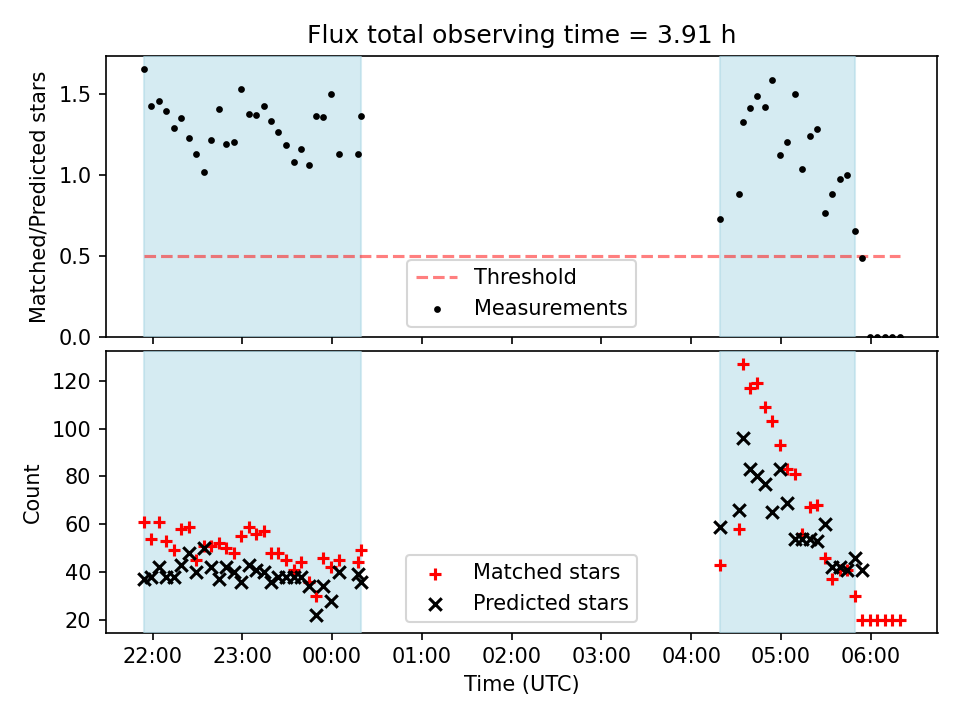 Flux total observing time = 3.91 h

Matched/Predicted stars

1.5
1.0
0.5
0.0

Threshold
Measurements

Count

120
100
80
60
40
20

Matched stars
Predicted stars

22:00 23:00 00:00 01:00 02:00 03:00 04:00 05:00 06:00

Time (UTC)